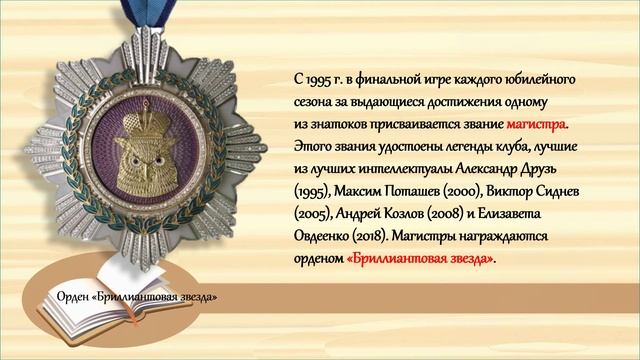 С 1995 г. в финальной игре каждого юбилейного сезона за выдающиеся достижения одному из знатоков присваивается звание магистра. Этого звания удостоены легенды клуба, лучшие из лучших интеллектуалы Александр Друзь (1995), Максим Поташев (2000), Виктор Сиднев (2005), Андрей Козлов (2008) и Елизавета Овдеенко (2018). Магистры награждаются орденом «Бриллиантовая звезда».

Орден «Бриллиантовая звезда»